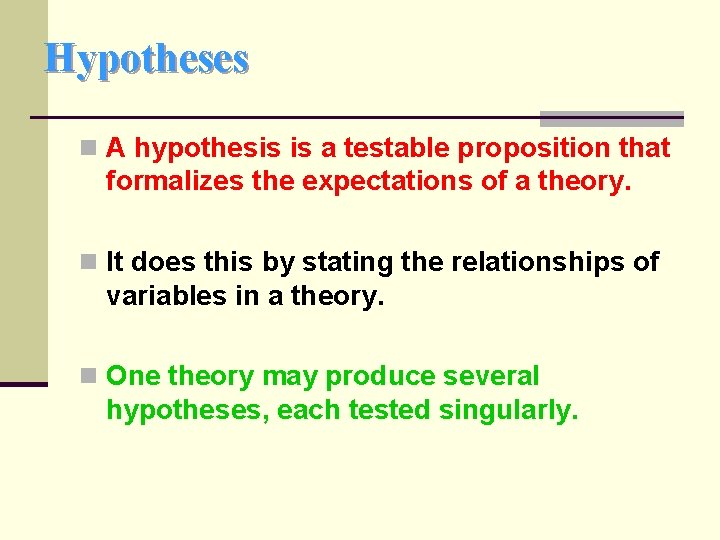 Hypotheses

A hypothesis is a testable proposition that formalizes the expectations of a theory.

It does this by stating the relationships of variables in a theory.

One theory may produce several hypotheses, each tested singularly.